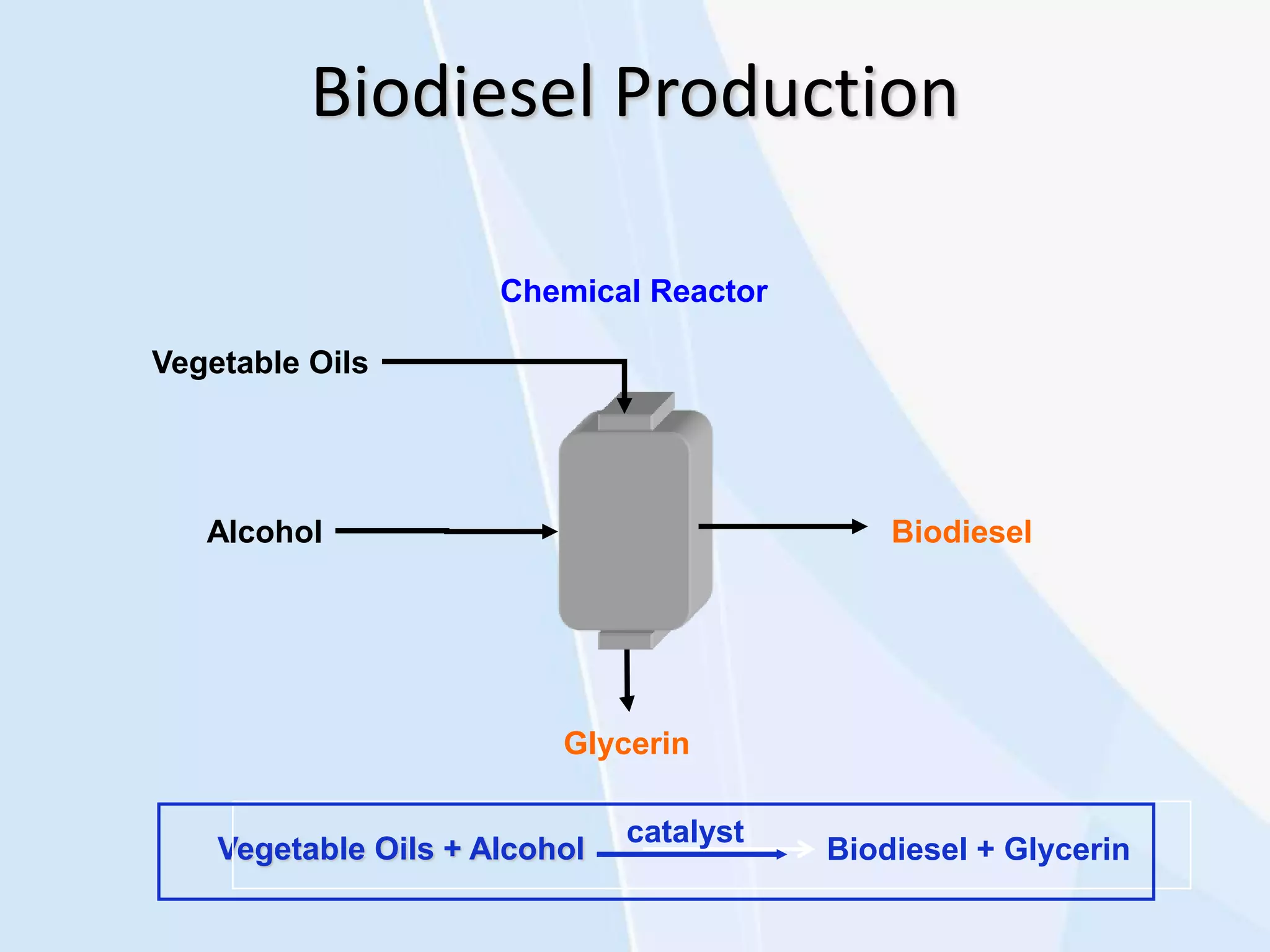 Biodiesel Production

Chemical Reactor

Vegetable Oils

Alcohol

Biodiesel

Glycerin

Vegetable Oils + Alcohol $\xrightarrow{\text{catalyst}}$ Biodiesel + Glycerin